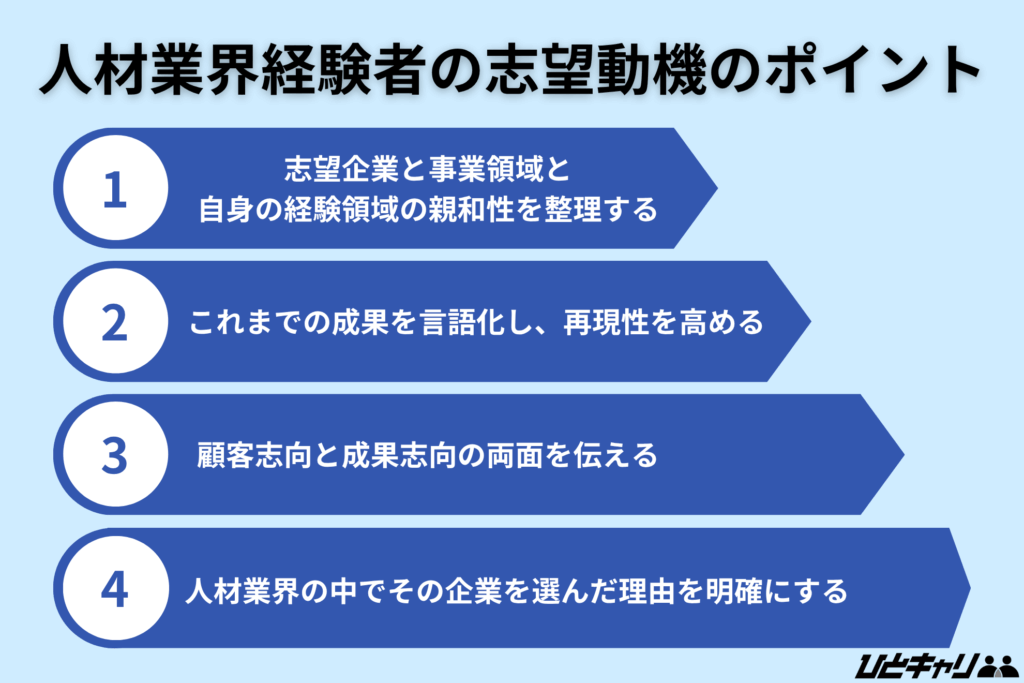 人材業界経験者の志望動機のポイント

1
志望企業と事業領域と
自身の経験領域の親和性を整理する

2
これまでの成果を言語化し、再現性を高める

3
顧客志向と成果志向の両面を伝える

4
人材業界の中でその企業を選んだ理由を明確にする

ひとキャリ